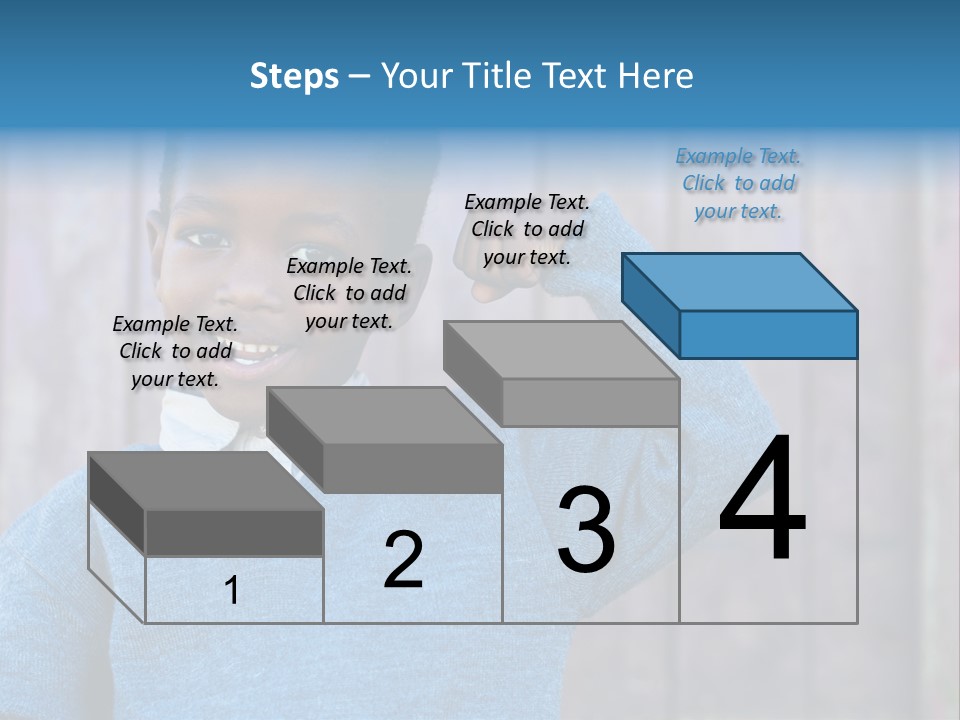 Steps – Your Title Text Here

Example Text. Click to add your text.

Example Text. Click to add your text.

Example Text. Click to add your text.

Example Text. Click to add your text.

1

2

3

4